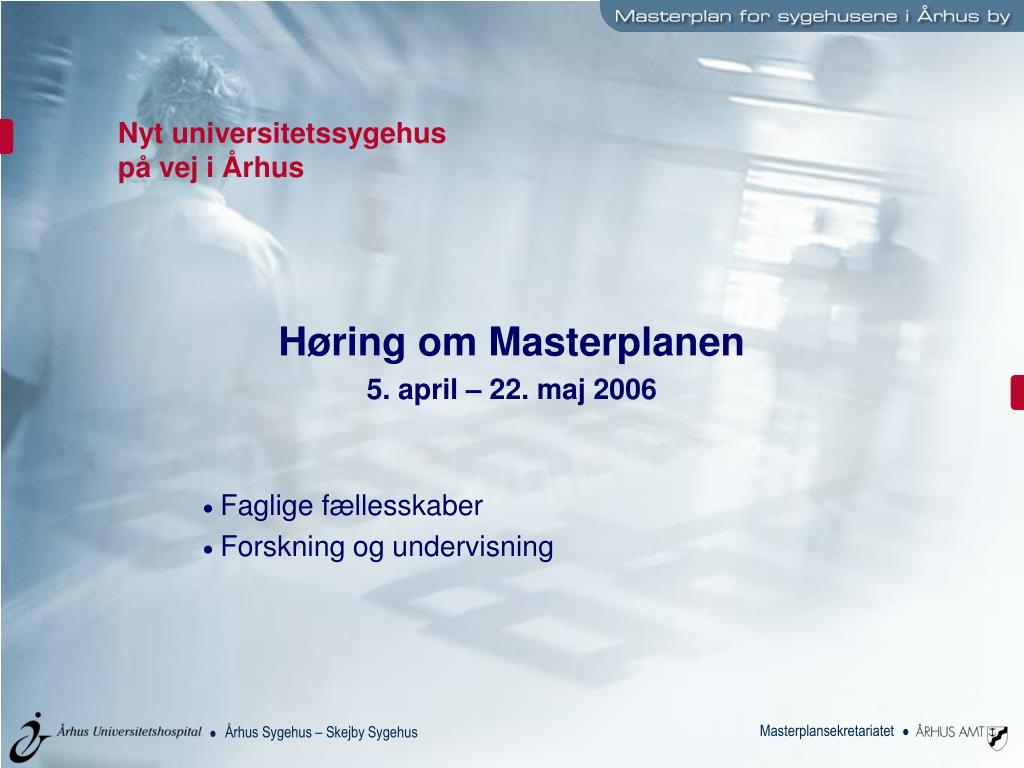 Masterplan for sygehusene i Århus by

Nyt universitetssygehus på vej i Århus

Høring om Masterplanen

5. april – 22. maj 2006

• Faglige fællesskaber
• Forskning og undervisning

Århus Universitetshospital • Århus Sygehus – Skejby Sygehus

Masterplansekretariatet • ÅRHUS AMT